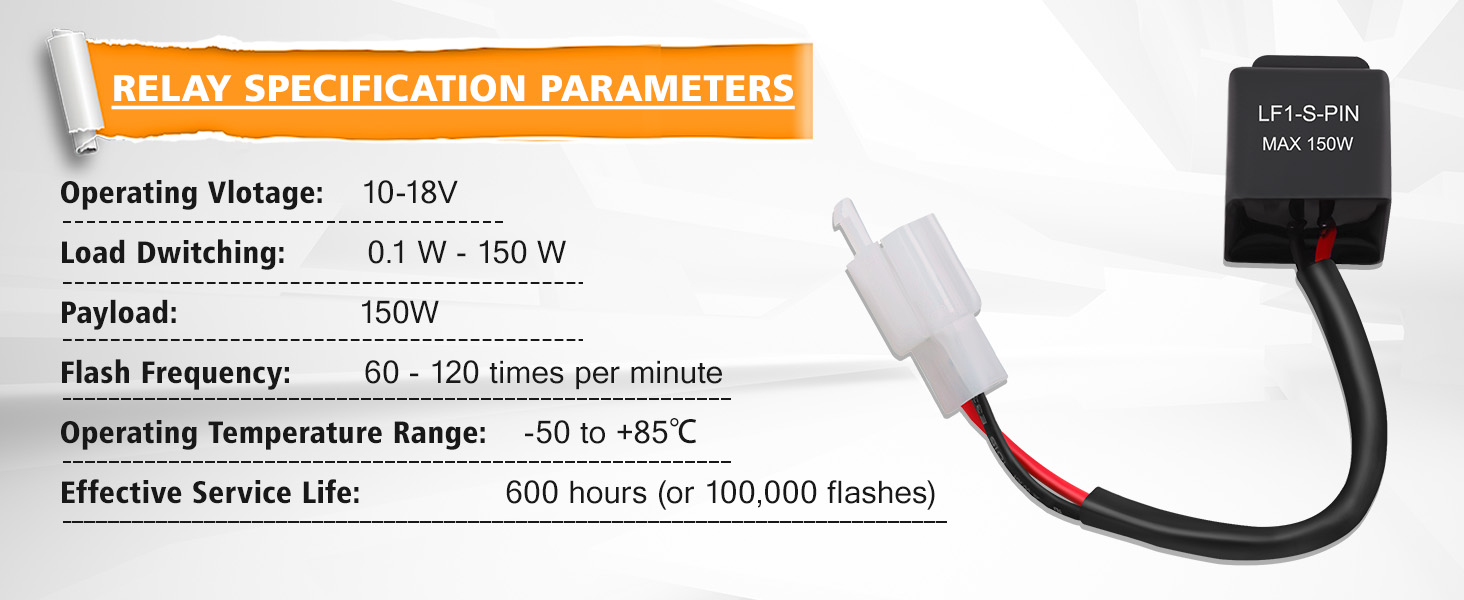 RELAY SPECIFICATION PARAMETERS

Operating Vlotage: 10-18V

Load Dwitching: 0.1 W - 150 W

Payload: 150W

Flash Frequency: 60 - 120 times per minute

Operating Temperature Range: -50 to +85℃

Effective Service Life: 600 hours (or 100,000 flashes)

LF1-S-PIN
MAX 150W